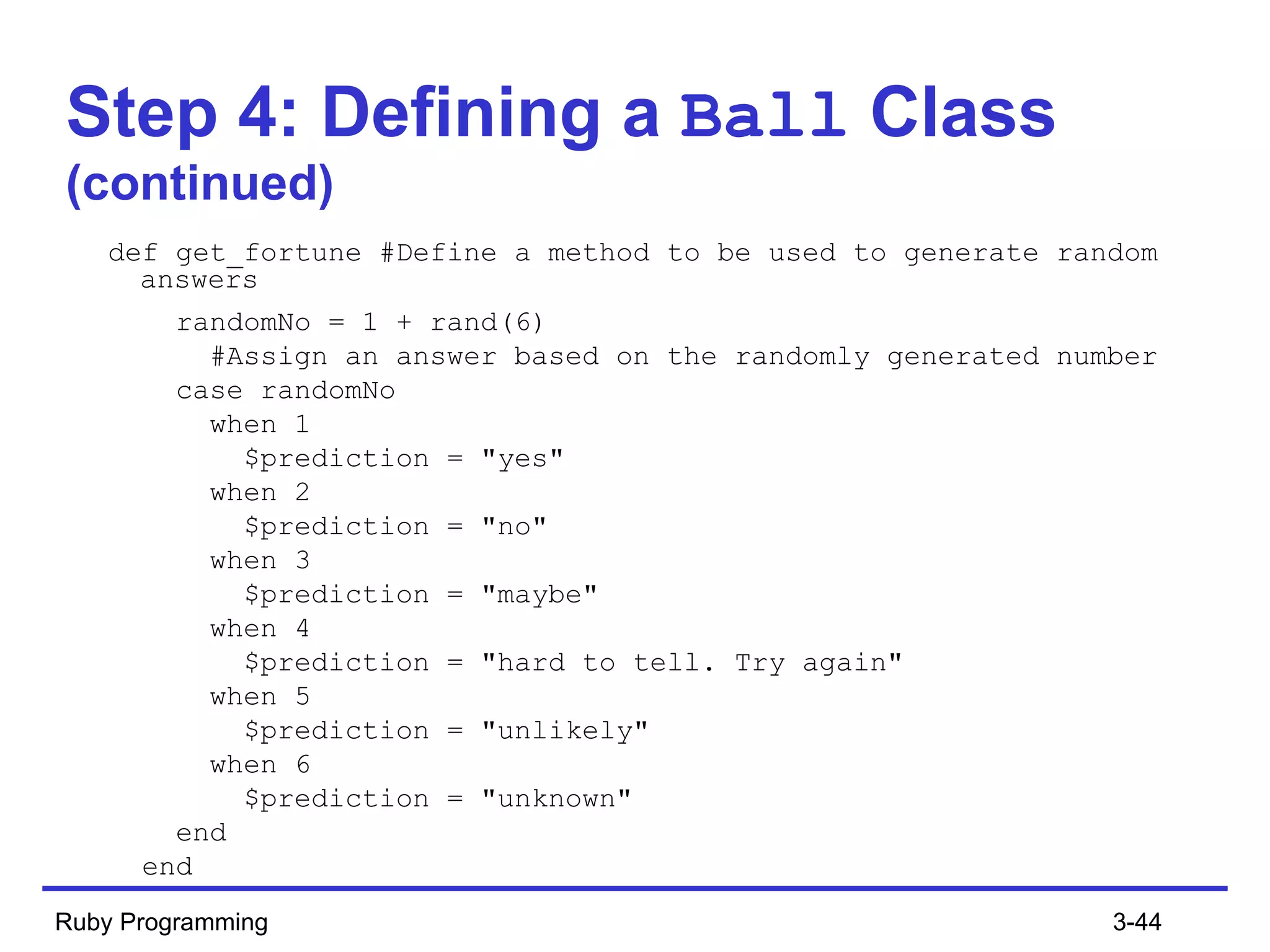 Step 4: Defining a Ball Class (continued)

def get_fortune #Define a method to be used to generate random answers
  randomNo = 1 + rand(6)
    #Assign an answer based on the randomly generated number
  case randomNo
    when 1
      $prediction = "yes"
    when 2
      $prediction = "no"
    when 3
      $prediction = "maybe"
    when 4
      $prediction = "hard to tell. Try again"
    when 5
      $prediction = "unlikely"
    when 6
      $prediction = "unknown"
  end
end

Ruby Programming

3-44